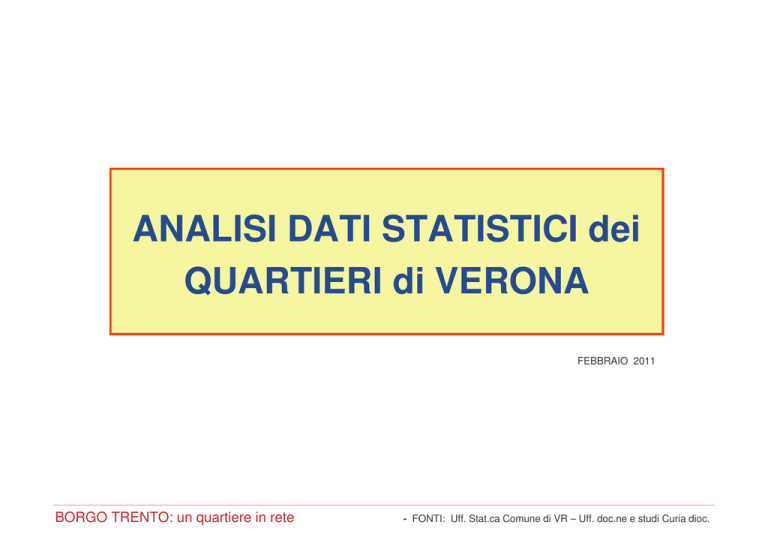 ANALISI DATI STATISTICI dei QUARTIERI di VERONA

FEBBRAIO 2011

BORGO TRENTO: un quartiere in rete

- FONTI: Uff. Stat.ca Comune di VR – Uff. doc.ne e studi Curia dioc.